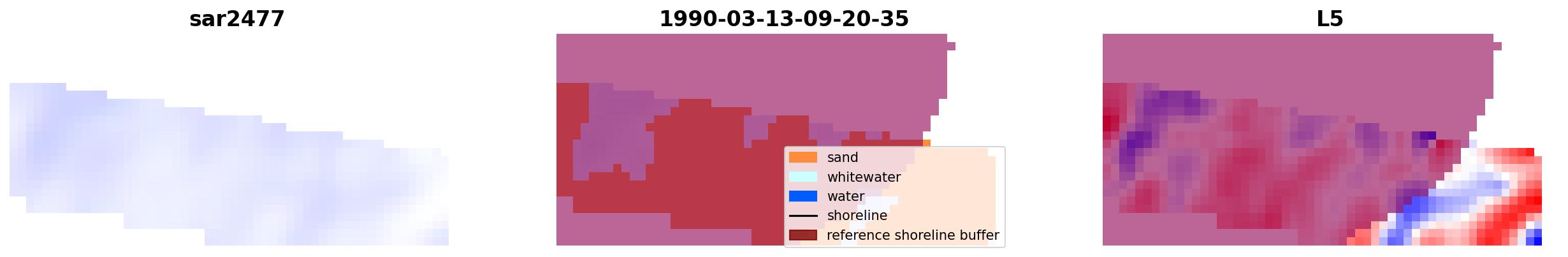 sar2477

1990-03-13-09-20-35

sand
whitewater
water
shoreline
reference shoreline buffer

L5